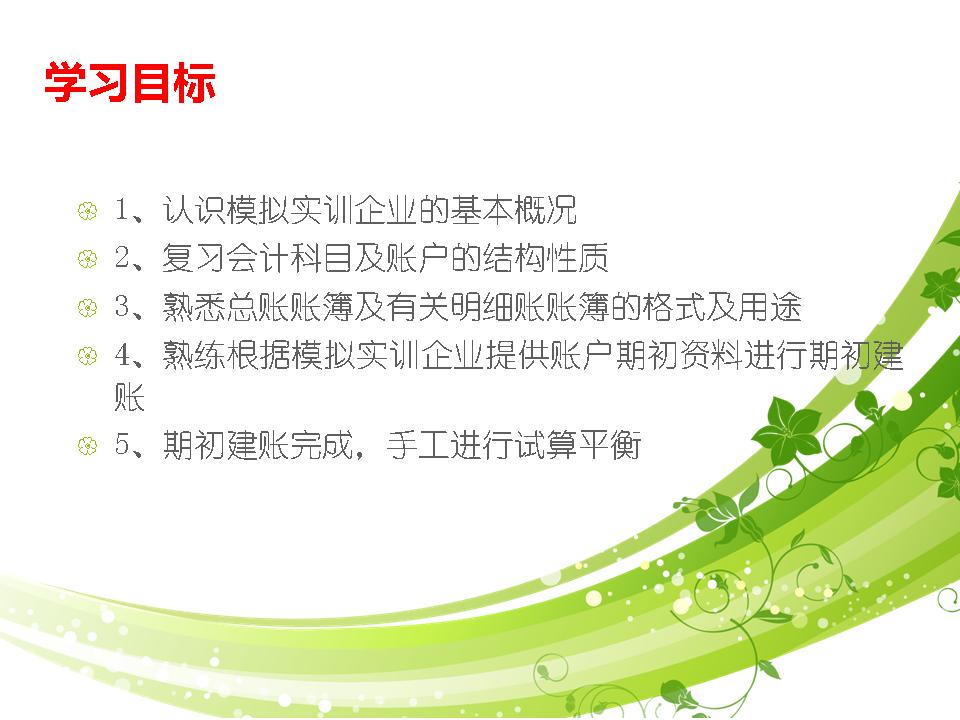 学习目标

1、认识模拟实训企业的基本概况

2、复习会计科目及账户的结构性质

3、熟悉总账账簿及有关明细账账簿的格式及用途

4、熟练根据模拟实训企业提供账户期初资料进行期初建账

5、期初建账完成，手工进行试算平衡